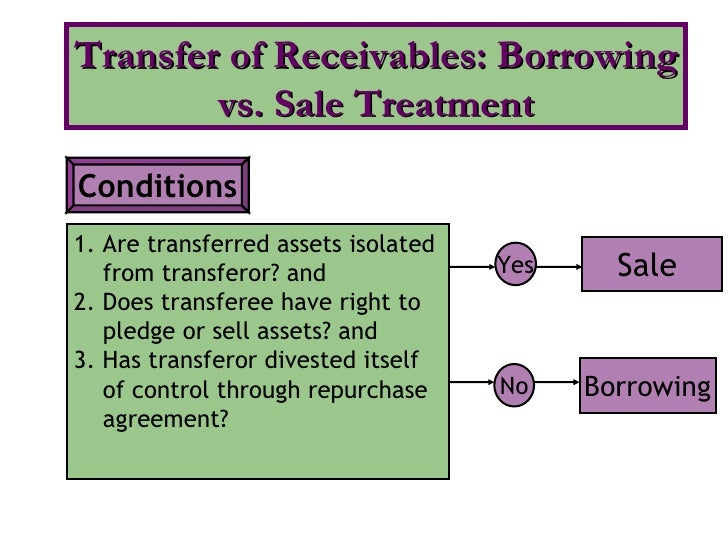 Transfer of Receivables: Borrowing vs. Sale Treatment

Conditions

1. Are transferred assets isolated from transferor? and
2. Does transferee have right to pledge or sell assets? and
3. Has transferor divested itself of control through repurchase agreement?

Yes

Sale

No

Borrowing